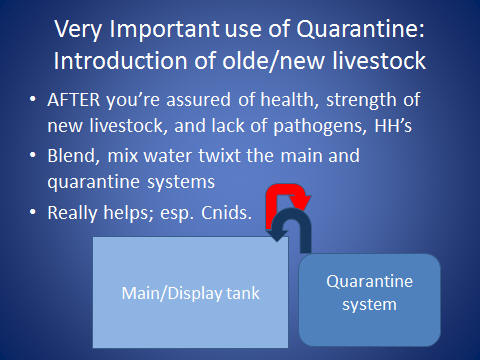 Very Important use of Quarantine: Introduction of olde/new livestock

• AFTER you're assured of health, strength of new livestock, and lack of pathogens, HH's
• Blend, mix water twixt the main and quarantine systems
• Really helps; esp. Cnids.

Main/Display tank

Quarantine system